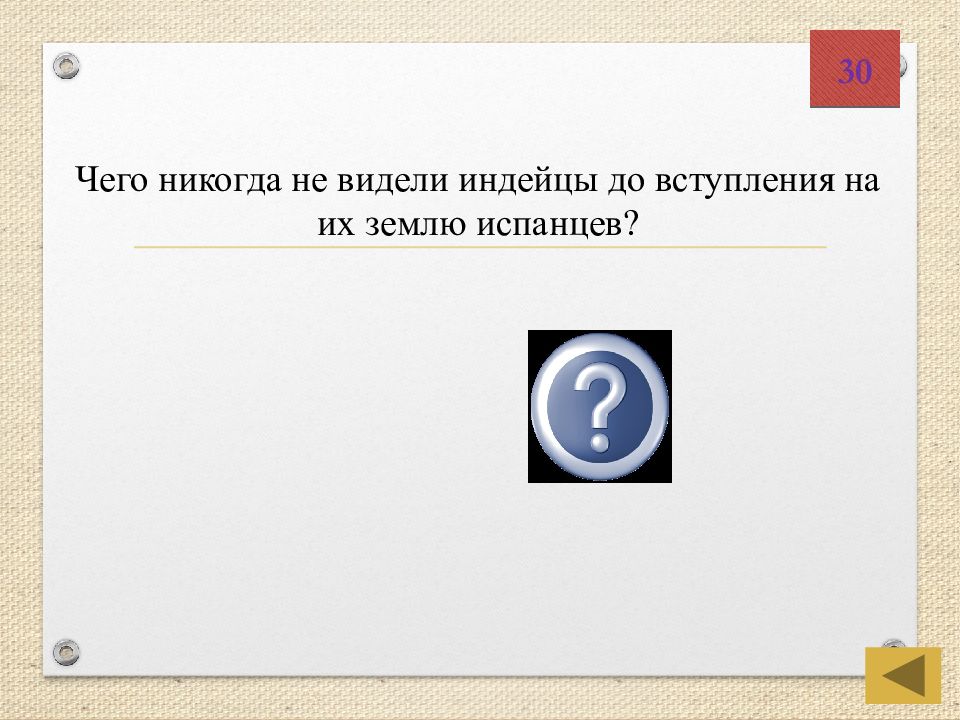 30

Чего никогда не видели индейцы до вступления на их землю испанцев?

?